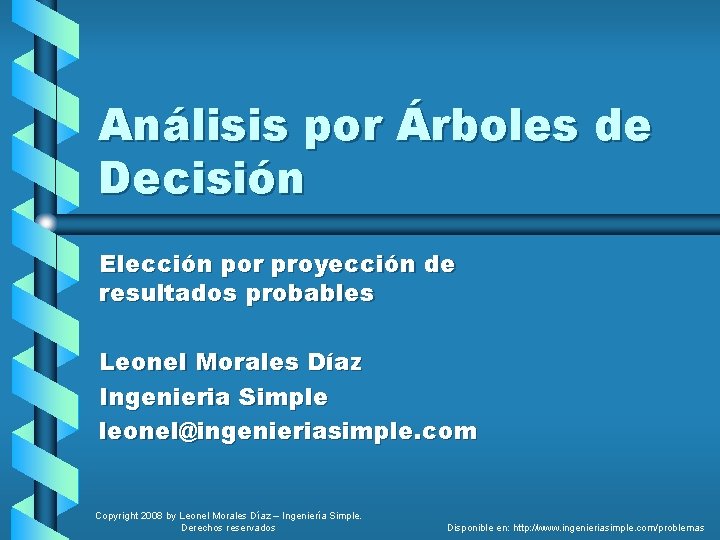 Análisis por Árboles de Decisión

Elección por proyección de resultados probables

Leonel Morales Díaz
Ingenieria Simple
leonel@ingenieriasimple.com

Copyright 2008 by Leonel Morales Díaz – Ingeniería Simple.
Derechos reservados

Disponible en: http://www.ingenieriasimple.com/problemas